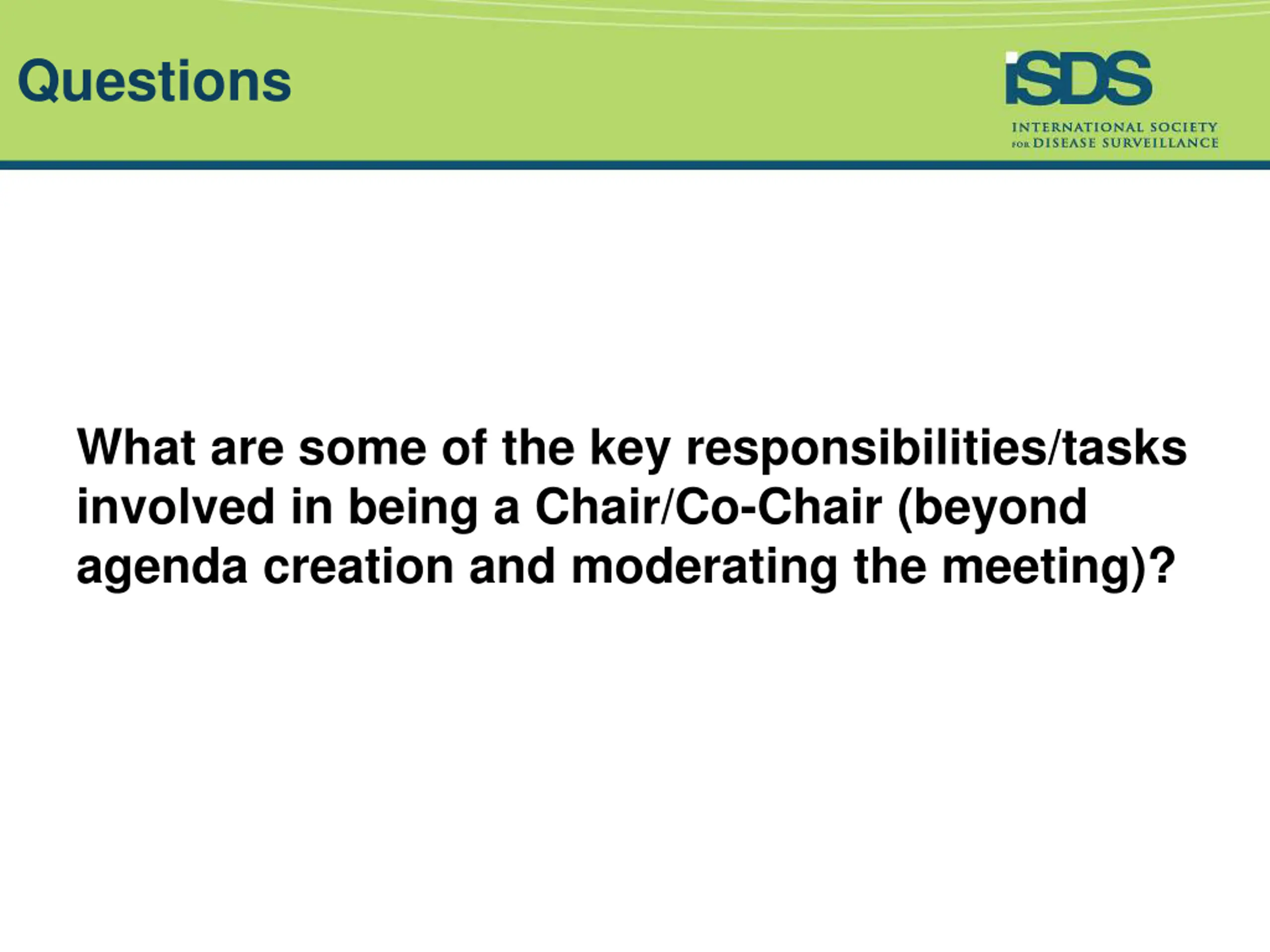 Questions

iSDS

INTERNATIONAL SOCIETY FOR DISEASE SURVEILLANCE

What are some of the key responsibilities/tasks involved in being a Chair/Co-Chair (beyond agenda creation and moderating the meeting)?